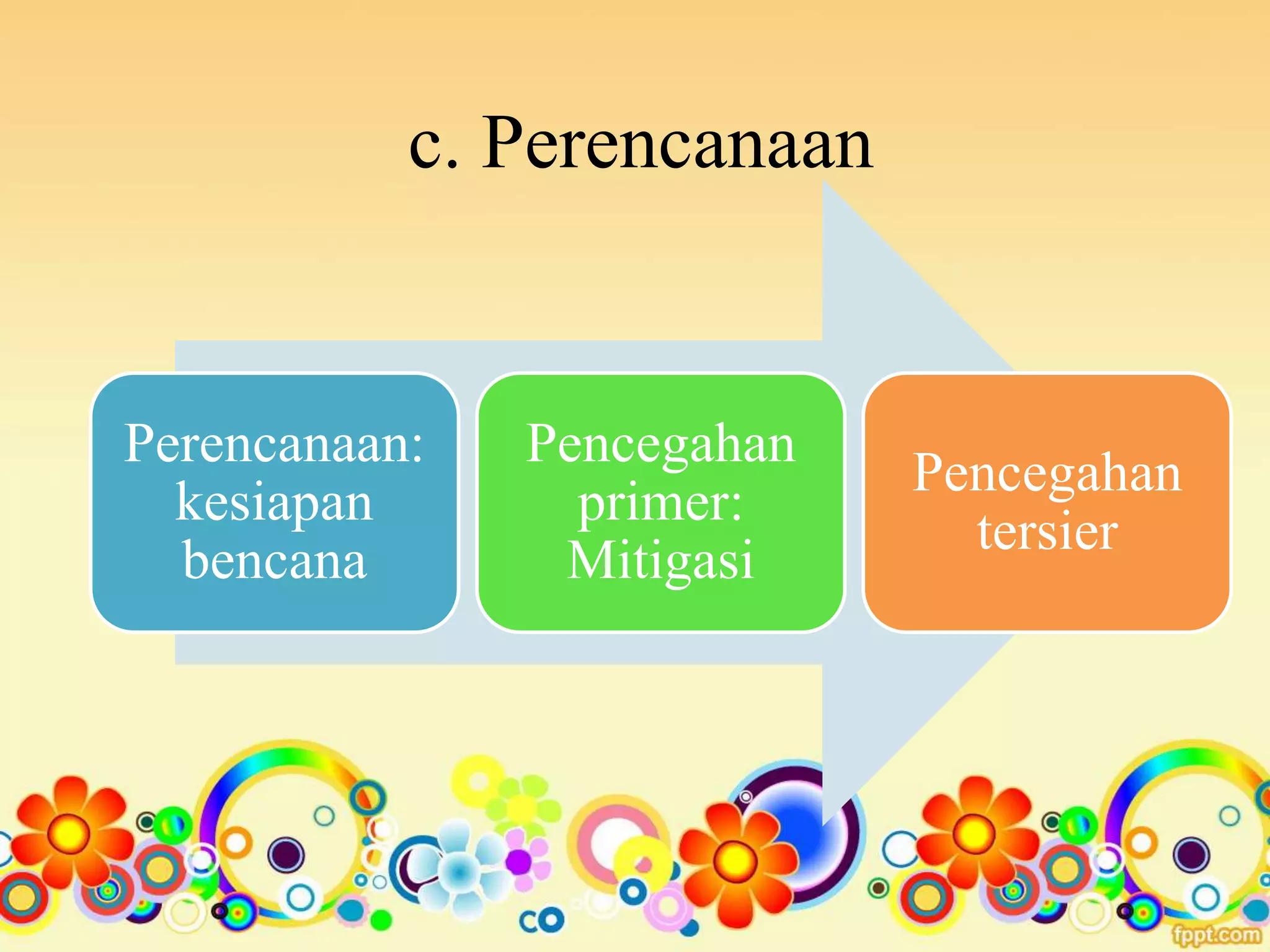 c. Perencanaan

Perencanaan: kesiapan bencana

Pencegahan primer: Mitigasi

Pencegahan tersier

fppt.com